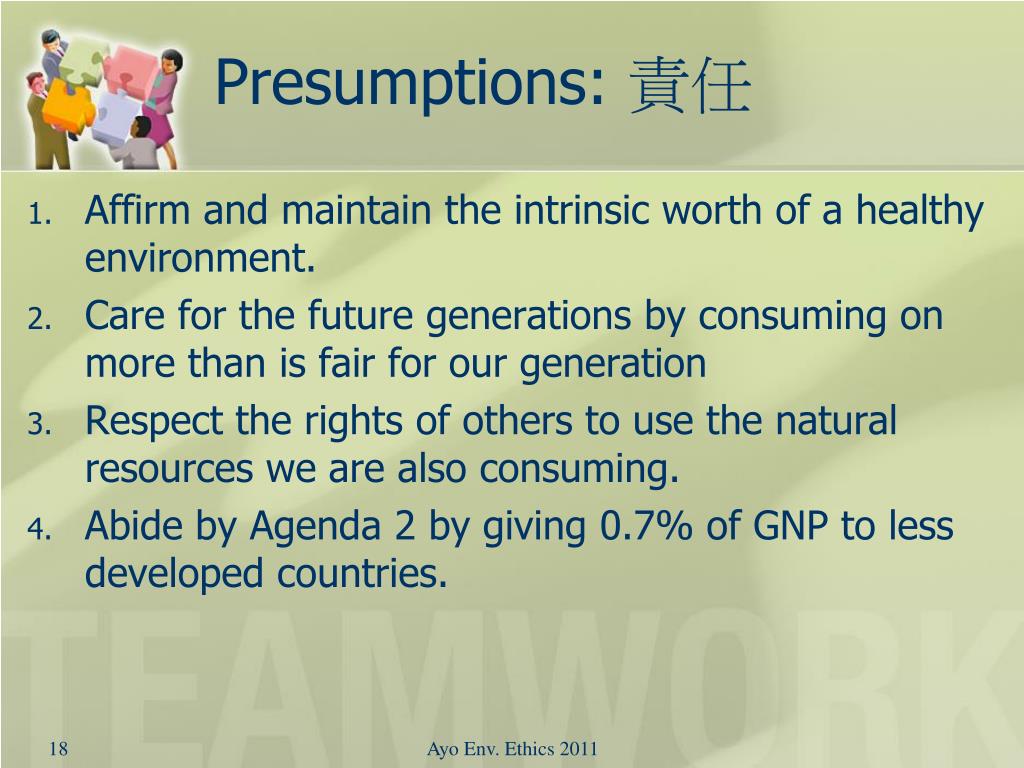 Presumptions: 責任

1. Affirm and maintain the intrinsic worth of a healthy environment.
2. Care for the future generations by consuming on more than is fair for our generation
3. Respect the rights of others to use the natural resources we are also consuming.
4. Abide by Agenda 2 by giving 0.7% of GNP to less developed countries.

TEAMWORK

18

Ayo Env. Ethics 2011